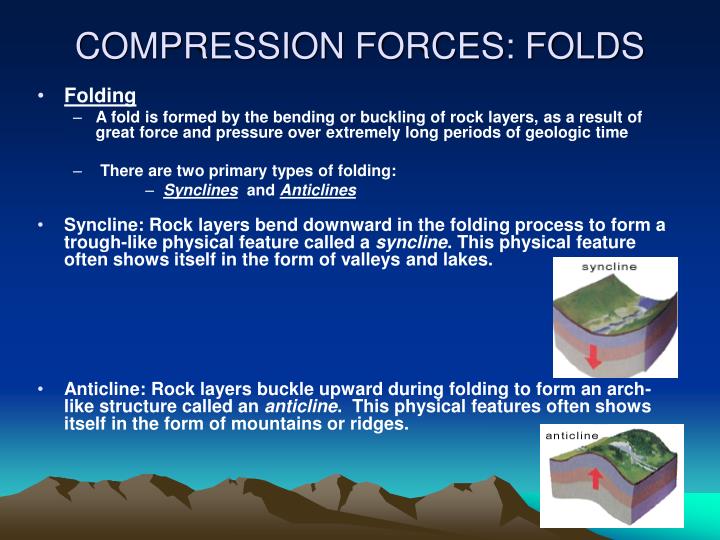 COMPRESSION FORCES: FOLDS

• Folding
– A fold is formed by the bending or buckling of rock layers, as a result of great force and pressure over extremely long periods of geologic time

– There are two primary types of folding:
– Synclines and Anticlines

• Syncline: Rock layers bend downward in the folding process to form a trough-like physical feature called a syncline. This physical feature often shows itself in the form of valleys and lakes.

syncline

• Anticline: Rock layers buckle upward during folding to form an arch-like structure called an anticline. This physical features often shows itself in the form of mountains or ridges.

anticline